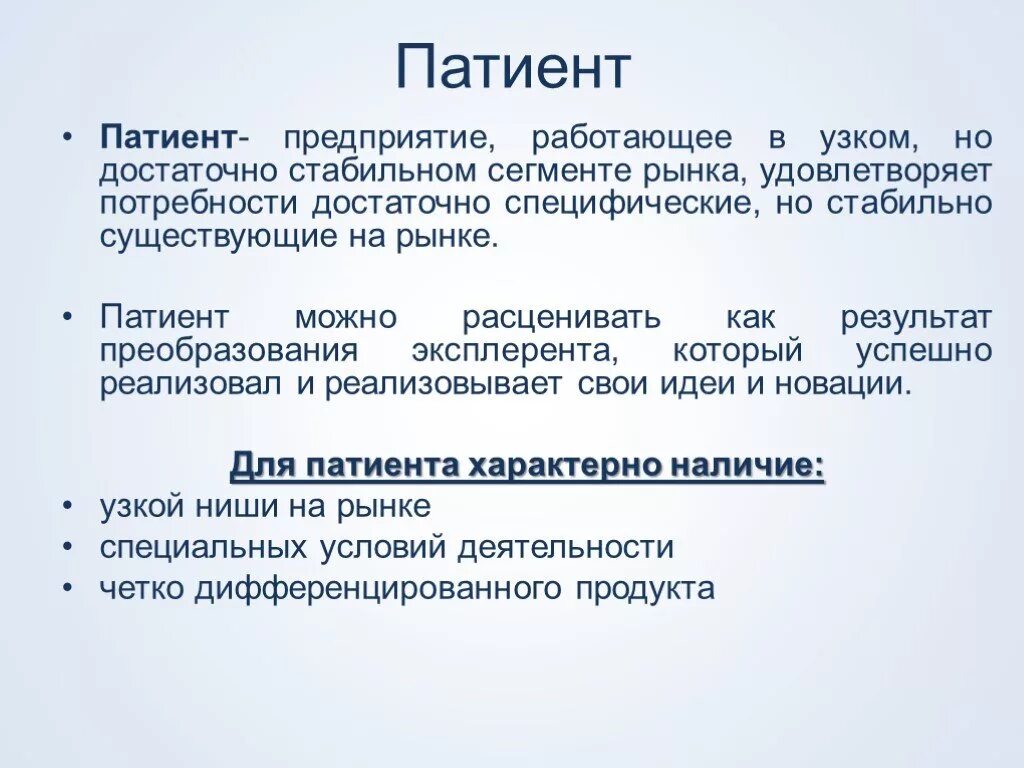 Патиент

• Патиент- предприятие, работающее в узком, но достаточно стабильном сегменте рынка, удовлетворяет потребности достаточно специфические, но стабильно существующие на рынке.

• Патиент можно расценивать как результат преобразования эксплерента, который успешно реализовал и реализовывает свои идеи и новации.

Для патиента характерно наличие:
• узкой ниши на рынке
• специальных условий деятельности
• четко дифференцированного продукта